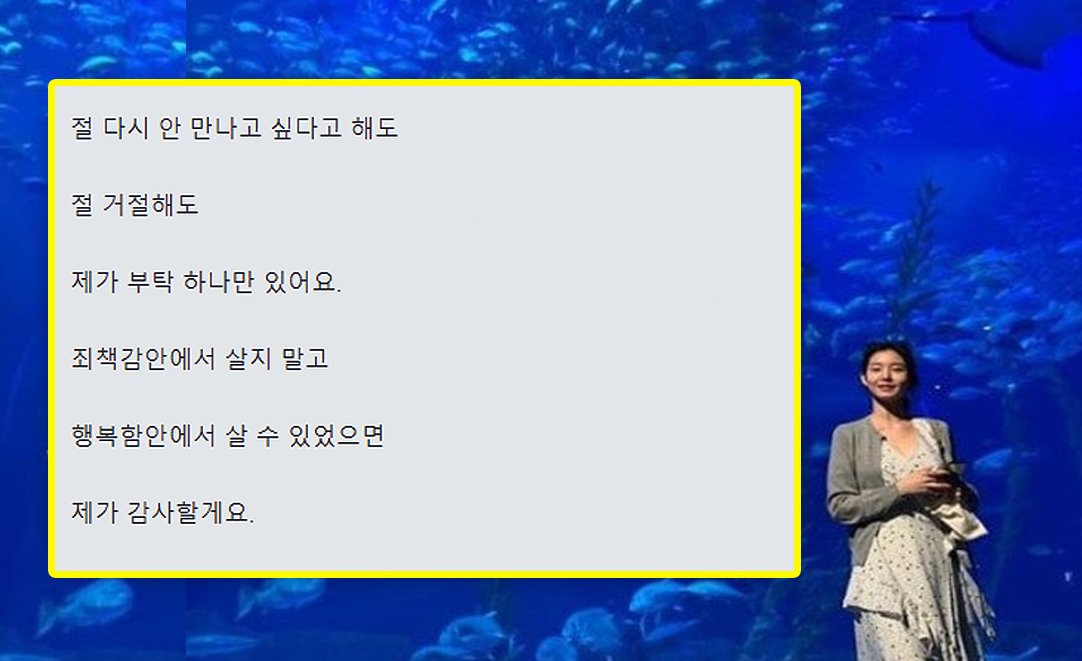 절 다시 안 만나고 싶다고 해도

절 거절해도

제가 부탁 하나만 있어요.

죄책감안에서 살지 말고

행복함안에서 살 수 있었으면

제가 감사할게요.